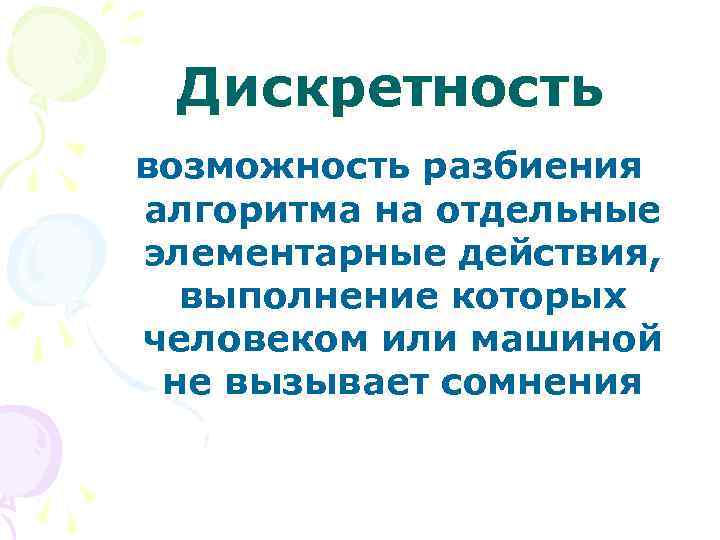 Дискретность

возможность разбиения алгоритма на отдельные элементарные действия, выполнение которых человеком или машиной не вызывает сомнения